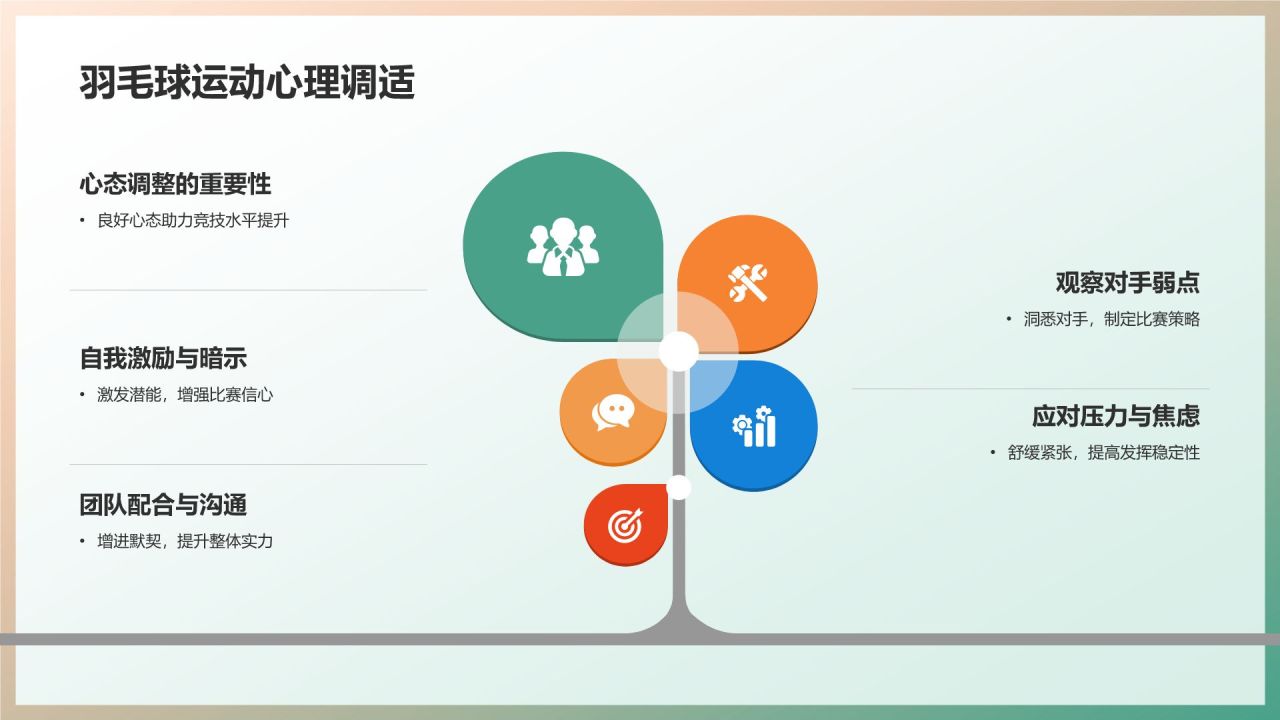 羽毛球运动心理调适

心态调整的重要性

• 良好心态助力竞技水平提升

自我激励与暗示

• 激发潜能，增强比赛信心

团队配合与沟通

• 增进默契，提升整体实力

观察对手弱点

• 洞悉对手，制定比赛策略

应对压力与焦虑

• 舒缓紧张，提高发挥稳定性